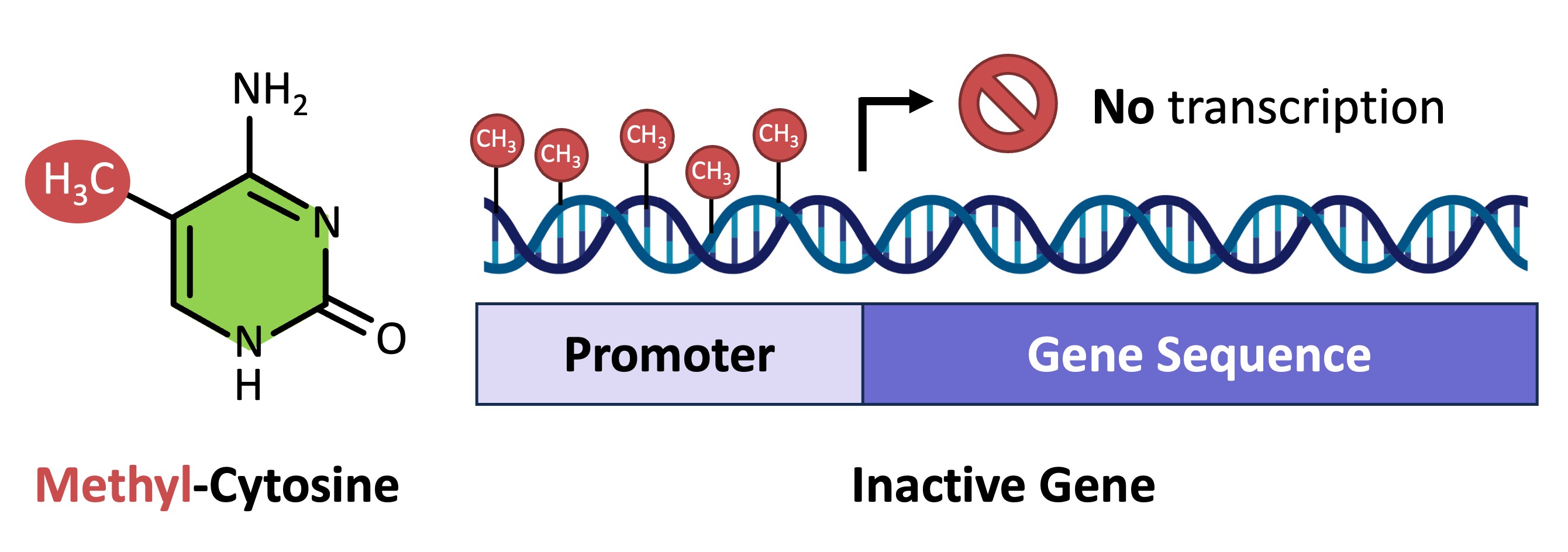 $NH_2$

$H_3C$

N

N
H

O

Methyl-Cytosine

$CH_3$ $CH_3$ $CH_3$ $CH_3$ $CH_3$

No transcription

Promoter

Gene Sequence

Inactive Gene